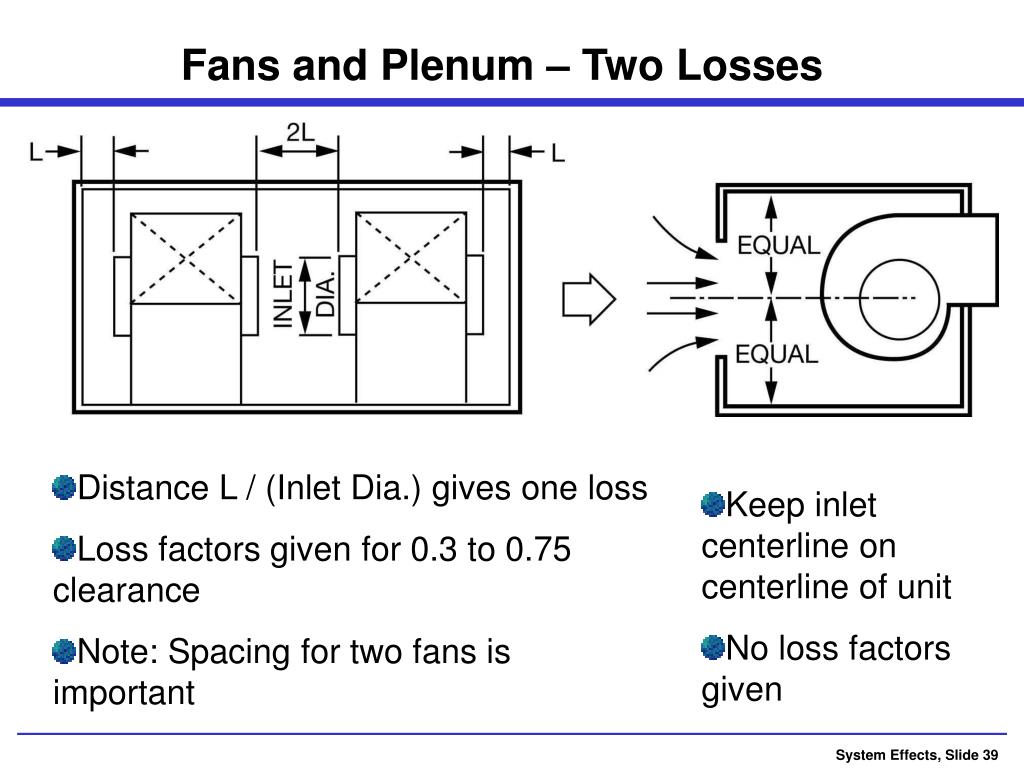 Fans and Plenum – Two Losses

L

2L

L

INLET DIA.

EQUAL

EQUAL

Distance L / (Inlet Dia.) gives one loss

Loss factors given for 0.3 to 0.75 clearance

Note: Spacing for two fans is important

Keep inlet centerline on centerline of unit

No loss factors given

System Effects, Slide 39